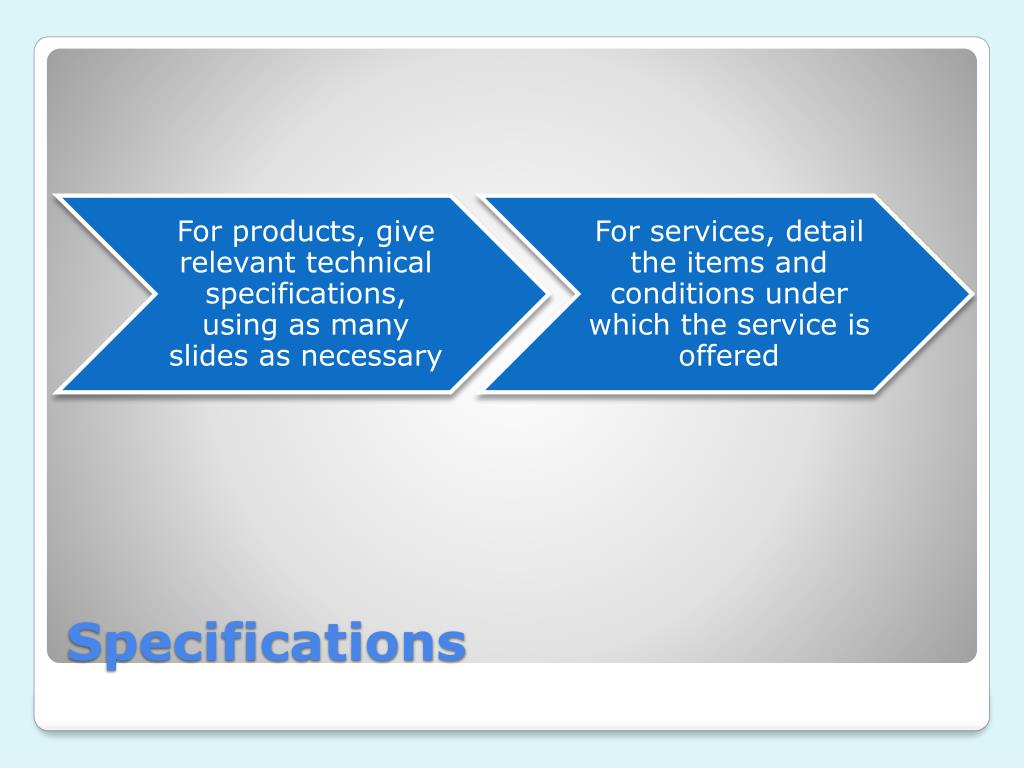 For products, give relevant technical specifications, using as many slides as necessary

For services, detail the items and conditions under which the service is offered

Specifications